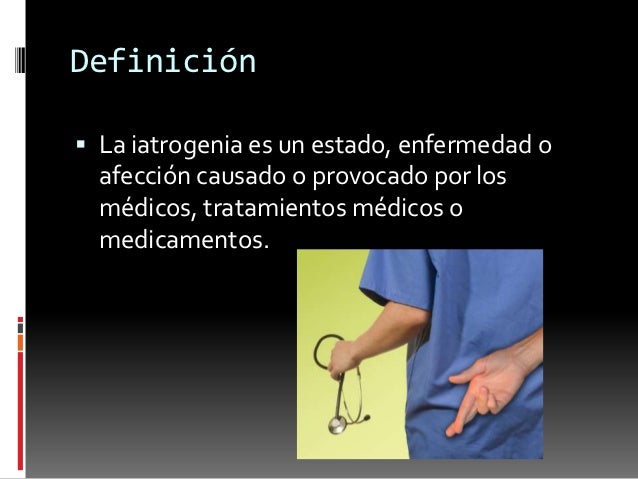 Definición

▪ La iatrogenia es un estado, enfermedad o afección causado o provocado por los médicos, tratamientos médicos o medicamentos.